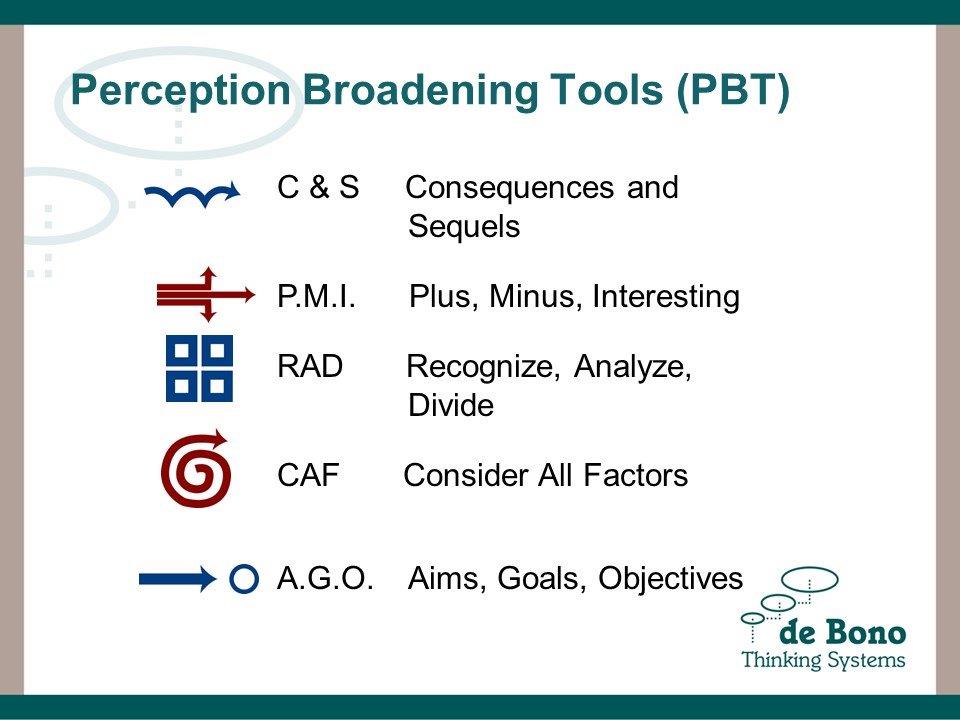 Perception Broadening Tools (PBT)

C & S Consequences and Sequels

P.M.I. Plus, Minus, Interesting

RAD Recognize, Analyze, Divide

CAF Consider All Factors

A.G.O. Aims, Goals, Objectives

de Bono
Thinking Systems